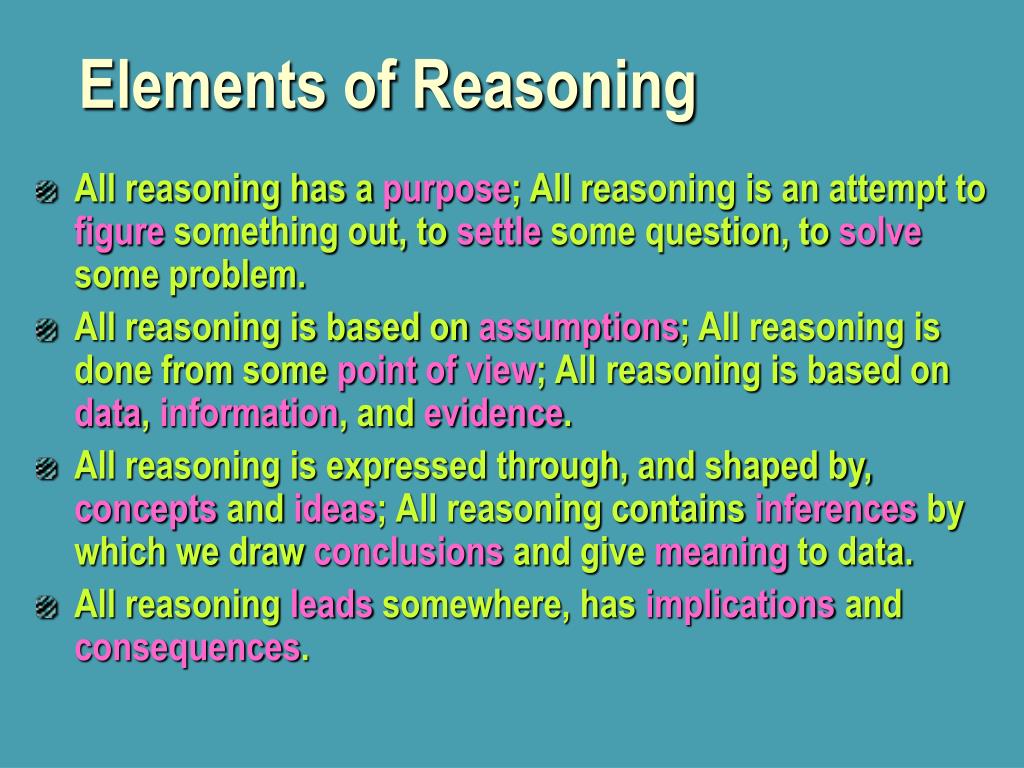 Elements of Reasoning

All reasoning has a purpose; All reasoning is an attempt to figure something out, to settle some question, to solve some problem.

All reasoning is based on assumptions; All reasoning is done from some point of view; All reasoning is based on data, information, and evidence.

All reasoning is expressed through, and shaped by, concepts and ideas; All reasoning contains inferences by which we draw conclusions and give meaning to data.

All reasoning leads somewhere, has implications and consequences.